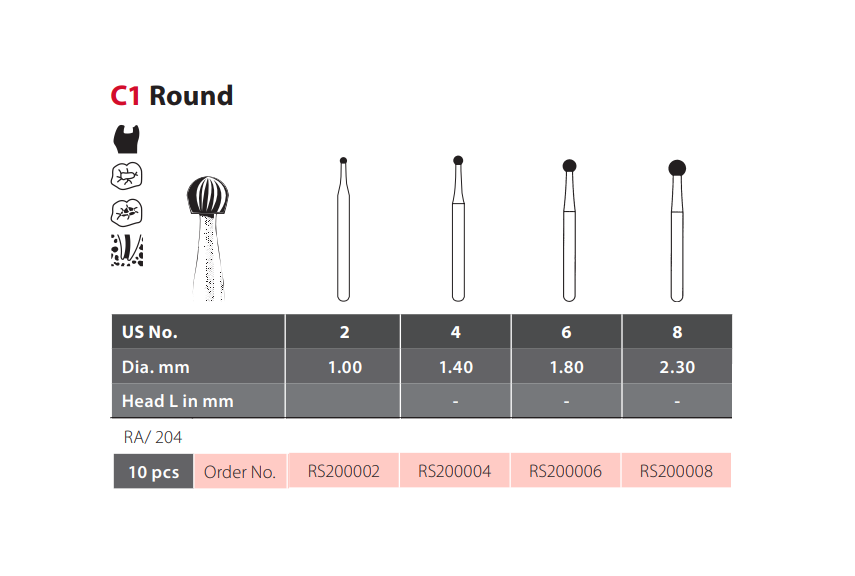 C1 Round

| US No. | 2 | 4 | 6 | 8 |
|---|---|---|---|---|
| Dia. mm | 1.00 | 1.40 | 1.80 | 2.30 |
| Head L in mm | | - | - | - |

RA/ 204

| 10 pcs | Order No. | RS200002 | RS200004 | RS200006 | RS200008 |
|---|---|---|---|---|---|